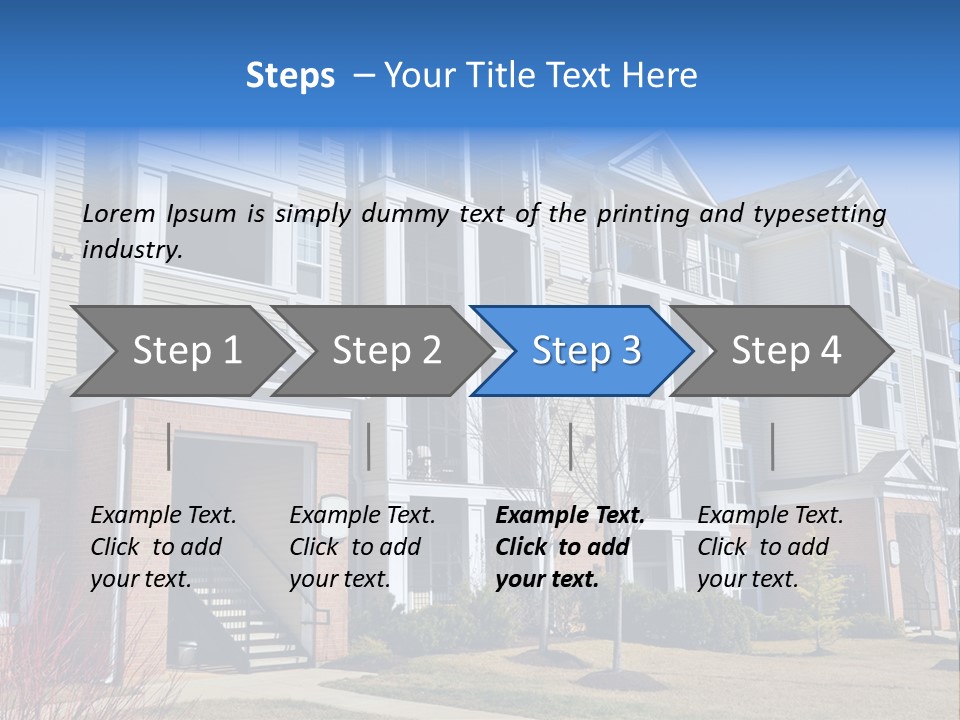 Steps – Your Title Text Here

Lorem Ipsum is simply dummy text of the printing and typesetting industry.

Step 1

Step 2

Step 3

Step 4

Example Text. Click to add your text.

Example Text. Click to add your text.

Example Text. Click to add your text.

Example Text. Click to add your text.